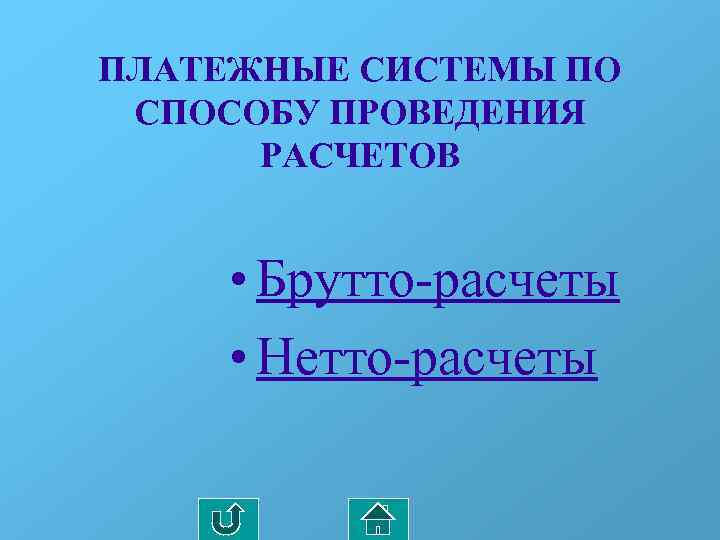 ПЛАТЕЖНЫЕ СИСТЕМЫ ПО СПОСОБУ ПРОВЕДЕНИЯ РАСЧЕТОВ

• Брутто-расчеты
• Нетто-расчеты